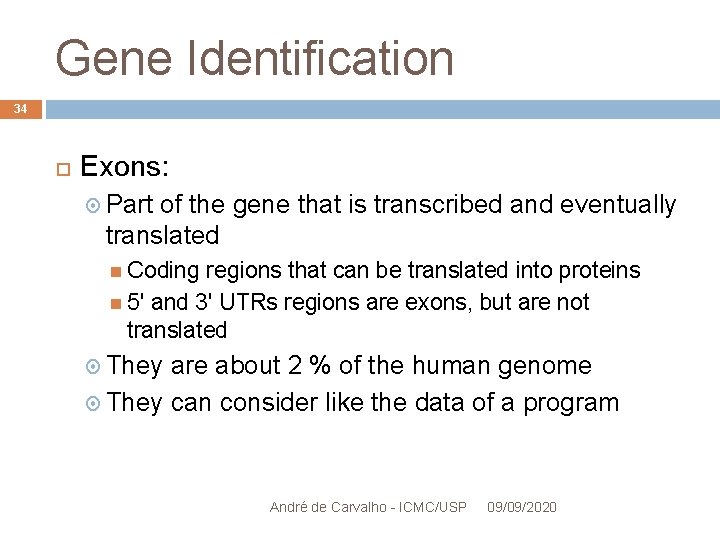 Gene Identification

34

Exons:

Part of the gene that is transcribed and eventually translated

Coding regions that can be translated into proteins

5' and 3' UTRs regions are exons, but are not translated

They are about 2 % of the human genome

They can consider like the data of a program

André de Carvalho - ICMC/USP 09/09/2020